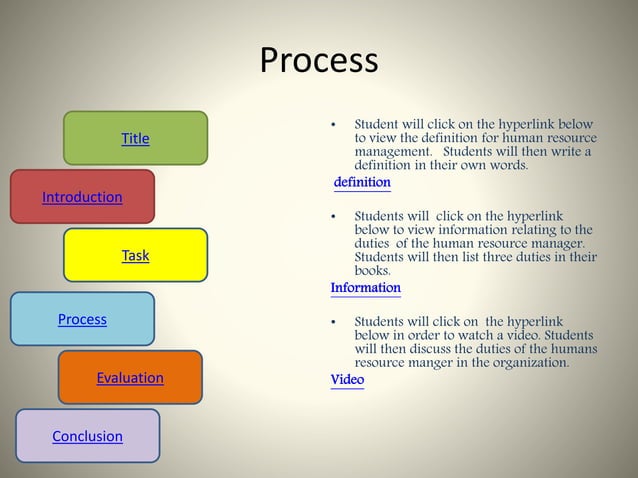 Process

Title

Introduction

Task

Process

Evaluation

Conclusion

• Student will click on the hyperlink below to view the definition for human resource management. Students will then write a definition in their own words.

definition

• Students will click on the hyperlink below to view information relating to the duties of the human resource manager. Students will then list three duties in their books.

Information

• Students will click on the hyperlink below in order to watch a video. Students will then discuss the duties of the humans resource manger in the organization.

Video